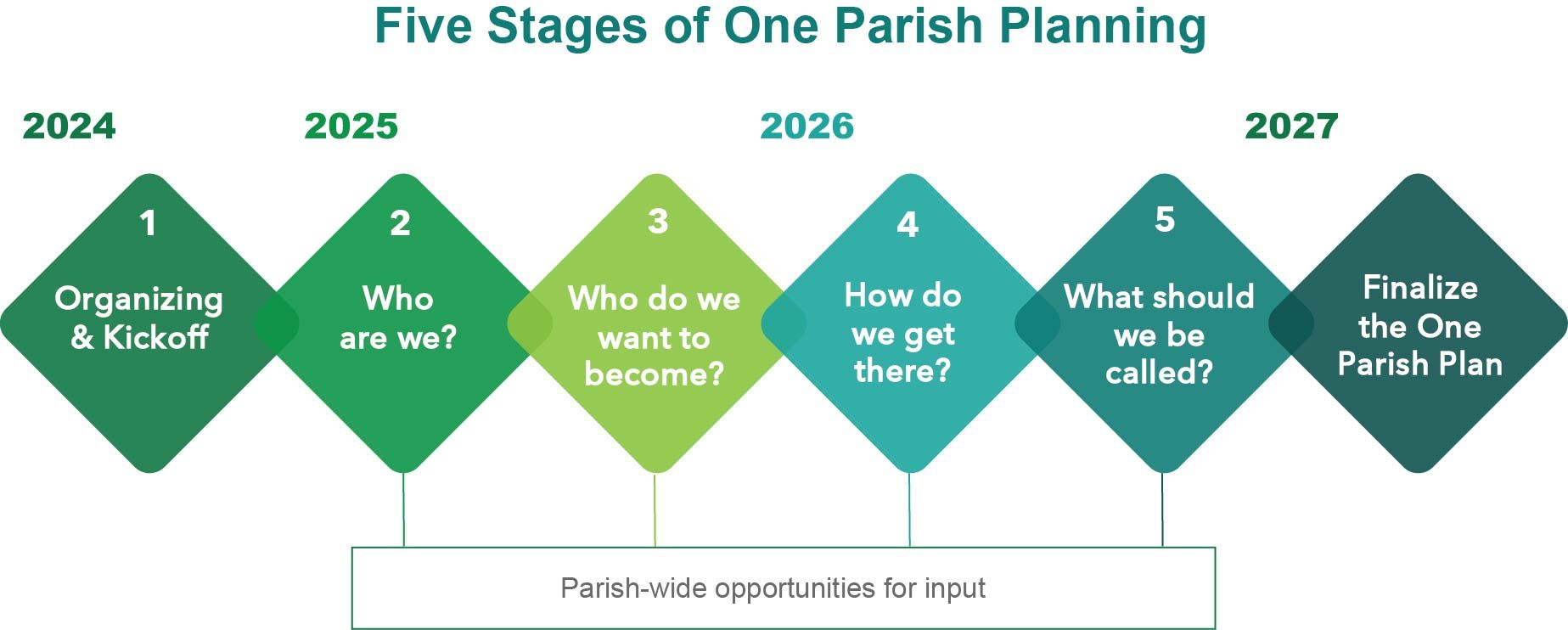 Five Stages of One Parish Planning

2024

2025

2026

2027

1
Organizing & Kickoff

2
Who are we?

3
Who do we want to become?

4
How do we get there?

5
What should we be called?

Finalize the One Parish Plan

Parish-wide opportunities for input